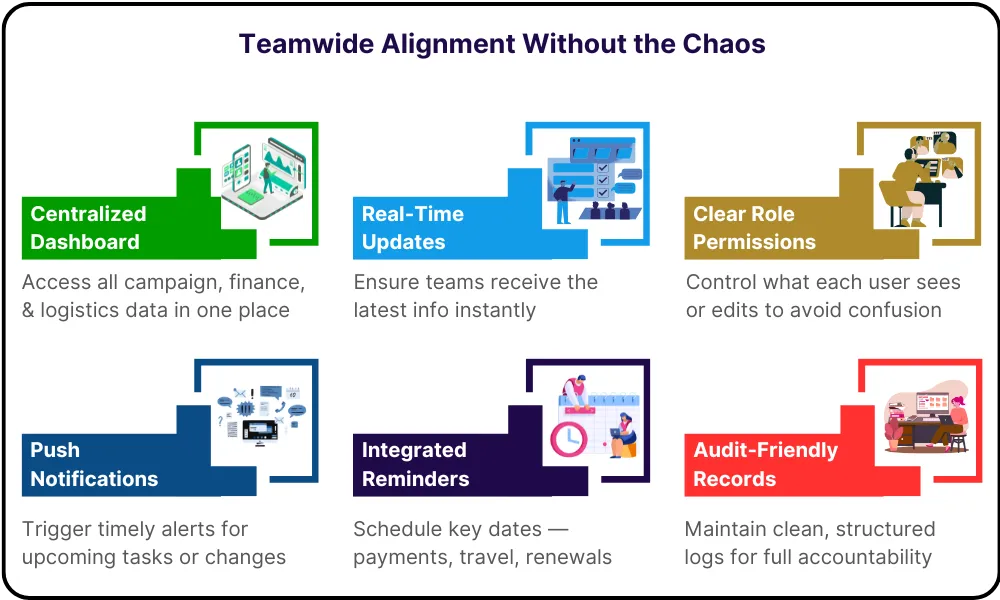 Teamwide Alignment Without the Chaos

Centralized Dashboard

Access all campaign, finance, & logistics data in one place

Real-Time Updates

Ensure teams receive the latest info instantly

Clear Role Permissions

Control what each user sees or edits to avoid confusion

Push Notifications

Trigger timely alerts for upcoming tasks or changes

Integrated Reminders

Schedule key dates — payments, travel, renewals

Audit-Friendly Records

Maintain clean, structured logs for full accountability